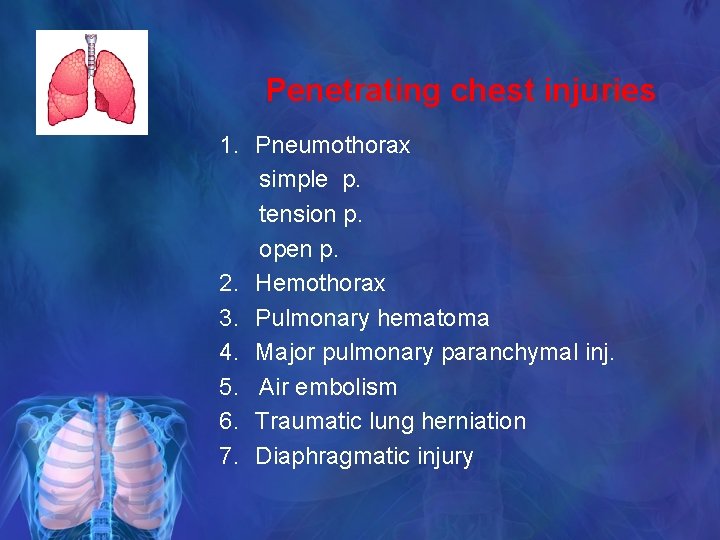 Penetrating chest injuries

1. Pneumothorax
simple p.
tension p.
open p.
2. Hemothorax
3. Pulmonary hematoma
4. Major pulmonary paranchymal inj.
5. Air embolism
6. Traumatic lung herniation
7. Diaphragmatic injury